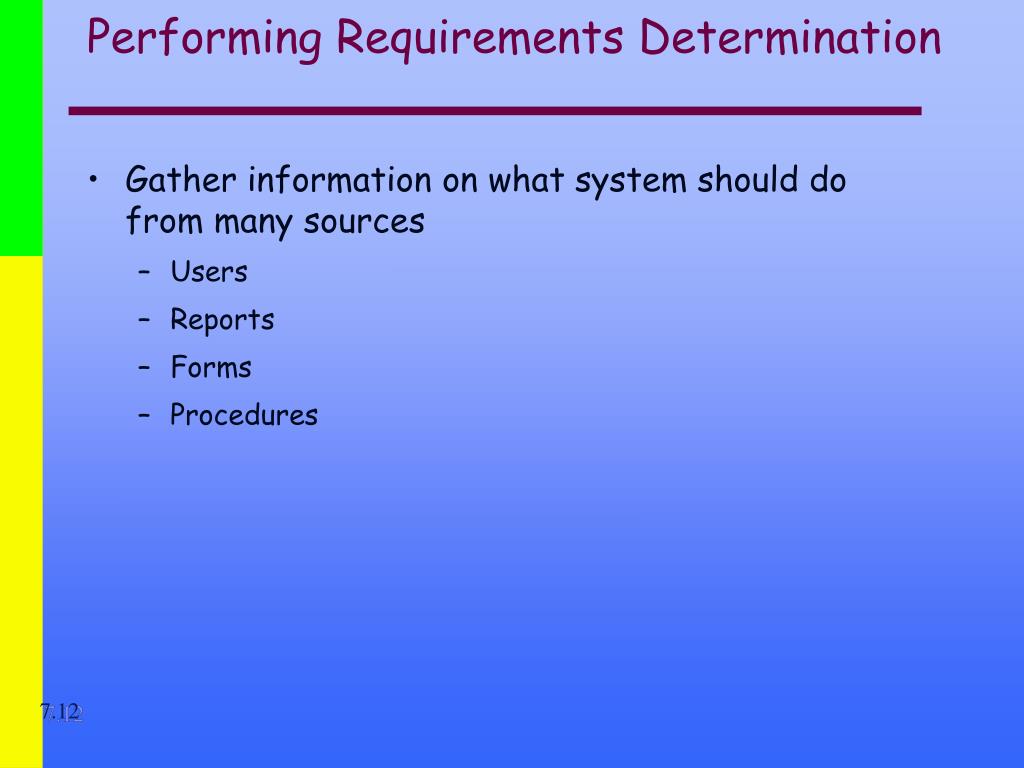 Performing Requirements Determination

• Gather information on what system should do from many sources
– Users
– Reports
– Forms
– Procedures

7.12